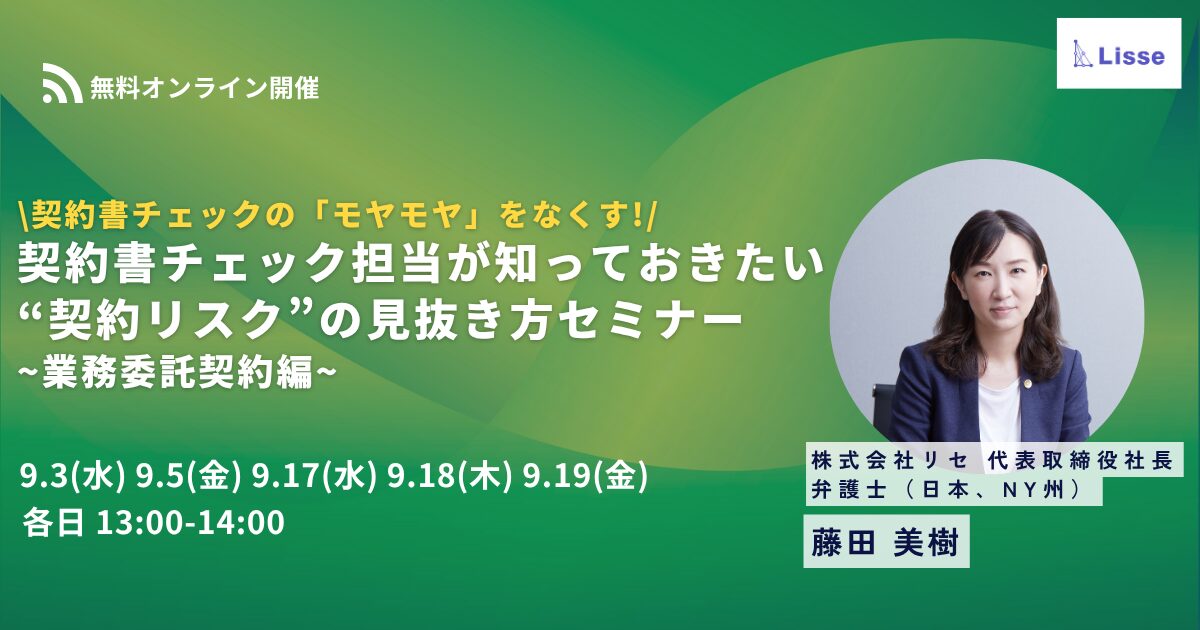 無料オンライン開催

Lisse

\契約書チェックの「モヤモヤ」をなくす!/
契約書チェック担当が知っておきたい
“契約リスク”の見抜き方セミナー
~業務委託契約編~

9.3(水) 9.5(金) 9.17(水) 9.18(木) 9.19(金)
各日 13:00-14:00

株式会社リセ 代表取締役社長
弁護士（日本、NY州）

藤田 美樹